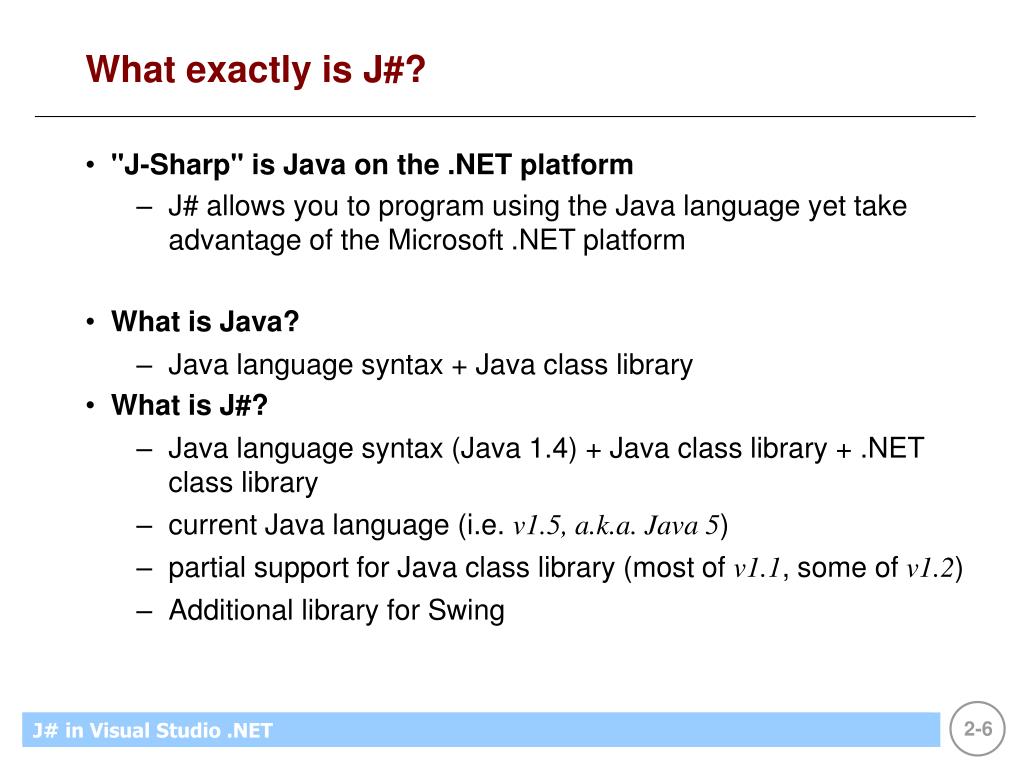 What exactly is J#?

• "J-Sharp" is Java on the .NET platform
– J# allows you to program using the Java language yet take advantage of the Microsoft .NET platform

• What is Java?
– Java language syntax + Java class library
• What is J#?
– Java language syntax (Java 1.4) + Java class library + .NET class library
– current Java language (i.e. v1.5, a.k.a. Java 5)
– partial support for Java class library (most of v1.1, some of v1.2)
– Additional library for Swing

J# in Visual Studio .NET

2-6